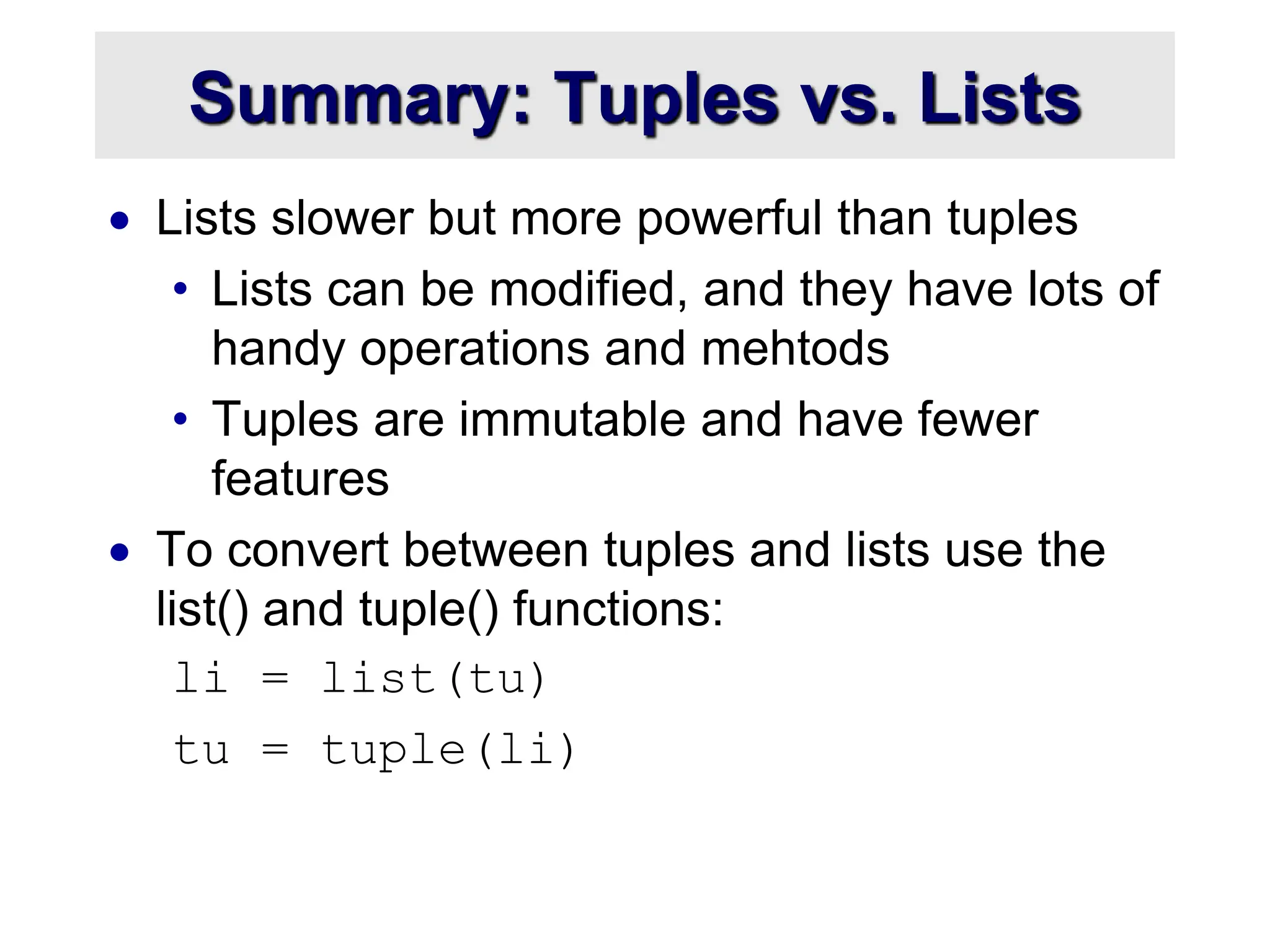 Summary: Tuples vs. Lists

• Lists slower but more powerful than tuples
  • Lists can be modified, and they have lots of handy operations and mehtods
  • Tuples are immutable and have fewer features
• To convert between tuples and lists use the list() and tuple() functions:

li = list(tu)

tu = tuple(li)